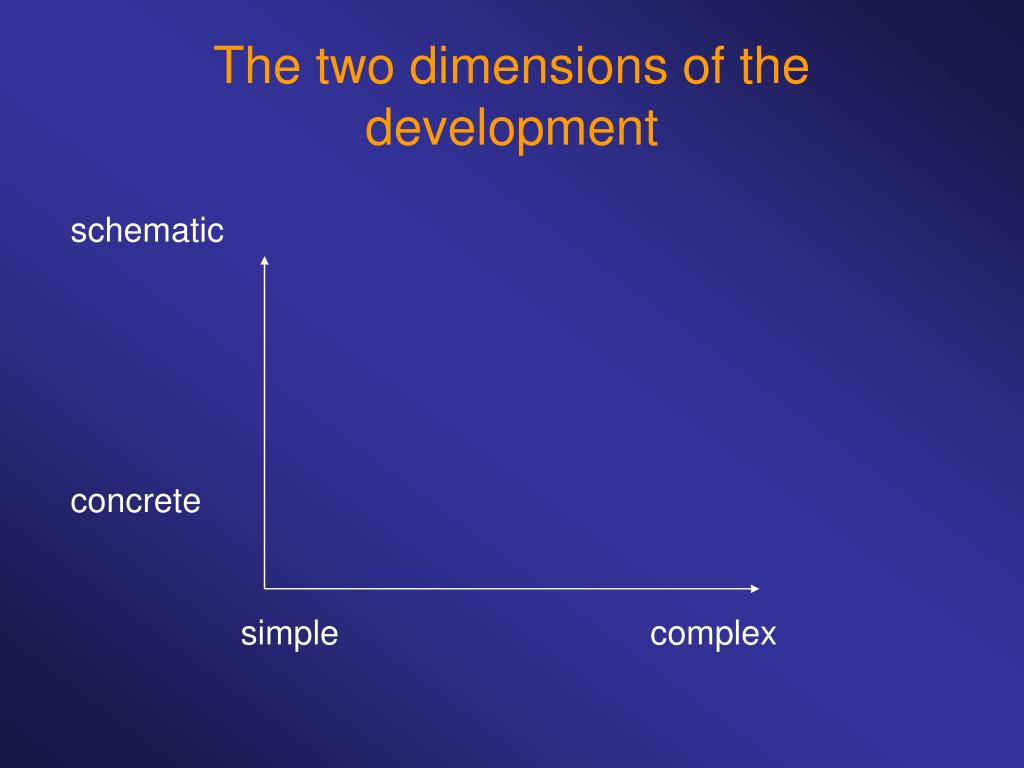 The two dimensions of the development

schematic

concrete

simple

complex